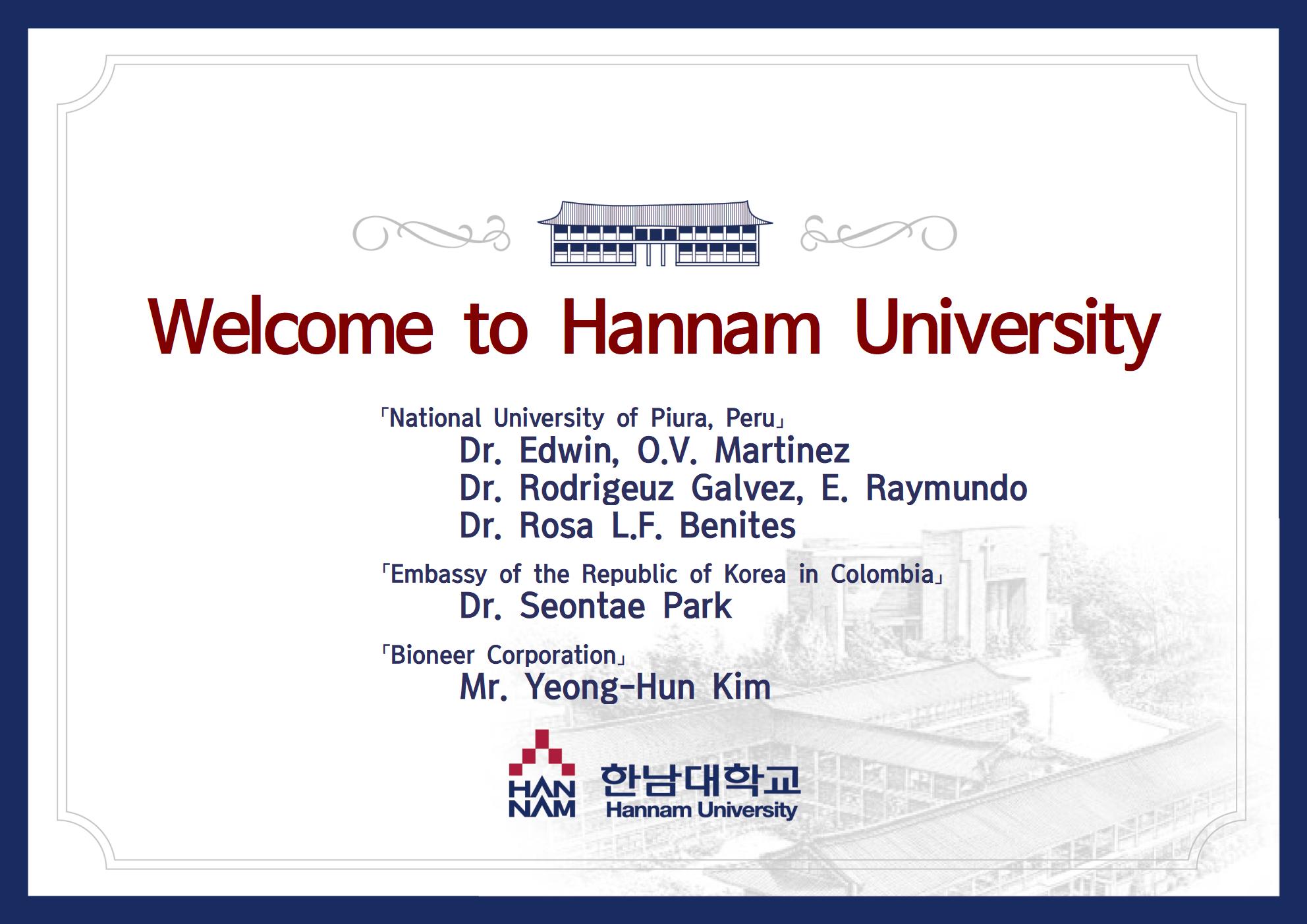 Welcome to Hannam University

「National University of Piura, Peru」
Dr. Edwin, O.V. Martinez
Dr. Rodrigeuz Galvez, E. Raymundo
Dr. Rosa L.F. Benites

「Embassy of the Republic of Korea in Colombia」
Dr. Seontae Park

「Bioneer Corporation」
Mr. Yeong-Hun Kim

HAN NAM 한남대학교 Hannam University